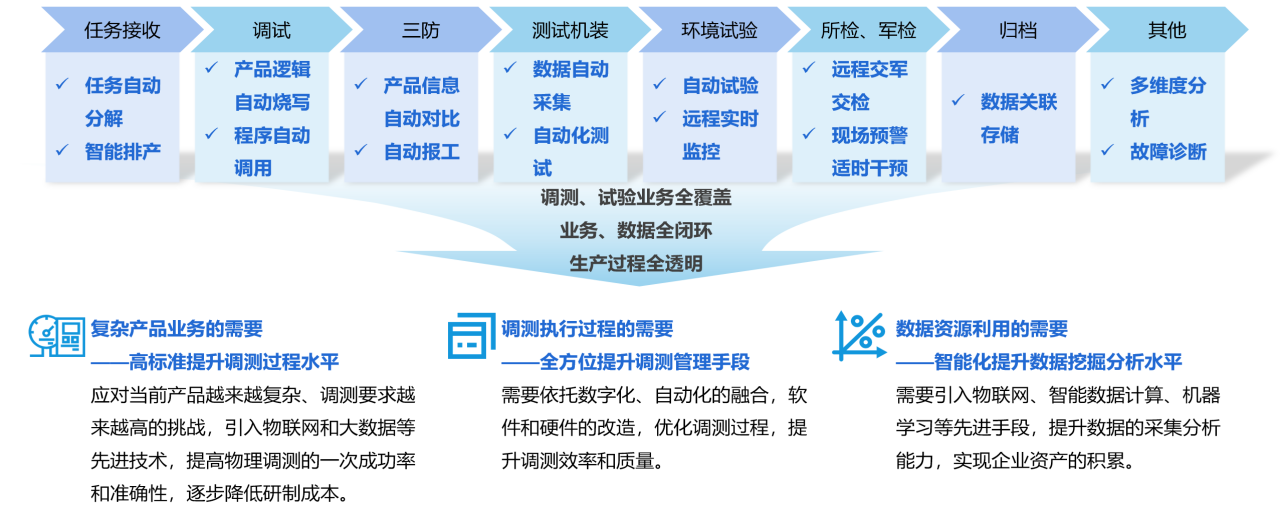 任务接收
✓ 任务自动分解
✓ 智能排产

调试
✓ 产品逻辑自动烧写
✓ 程序自动调用

三防
✓ 产品信息自动对比
✓ 自动报工

测试机装
✓ 数据自动采集
✓ 自动化测试

环境试验
✓ 自动试验
✓ 远程实时监控

所检、军检
✓ 远程交军交检
✓ 现场预警适时干预

归档
✓ 数据关联存储

其他
✓ 多维度分析
✓ 故障诊断

调测、试验业务全覆盖
业务、数据全闭环
生产过程全透明

复杂产品业务的需要
——高标准提升调测过程水平
应对当前产品越来越复杂、调测要求越来越高的挑战，引入物联网和大数据等先进技术，提高物理调测的一次成功率和准确性，逐步降低研制成本。

调测执行过程的需要
——全方位提升调测管理手段
需要依托数字化、自动化的融合，软件和硬件的改造，优化调测过程，提升调测效率和质量。

数据资源利用的需要
——智能化提升数据挖掘分析水平
需要引入物联网、智能数据计算、机器学习等先进手段，提升数据的采集分析能力，实现企业资产的积累。